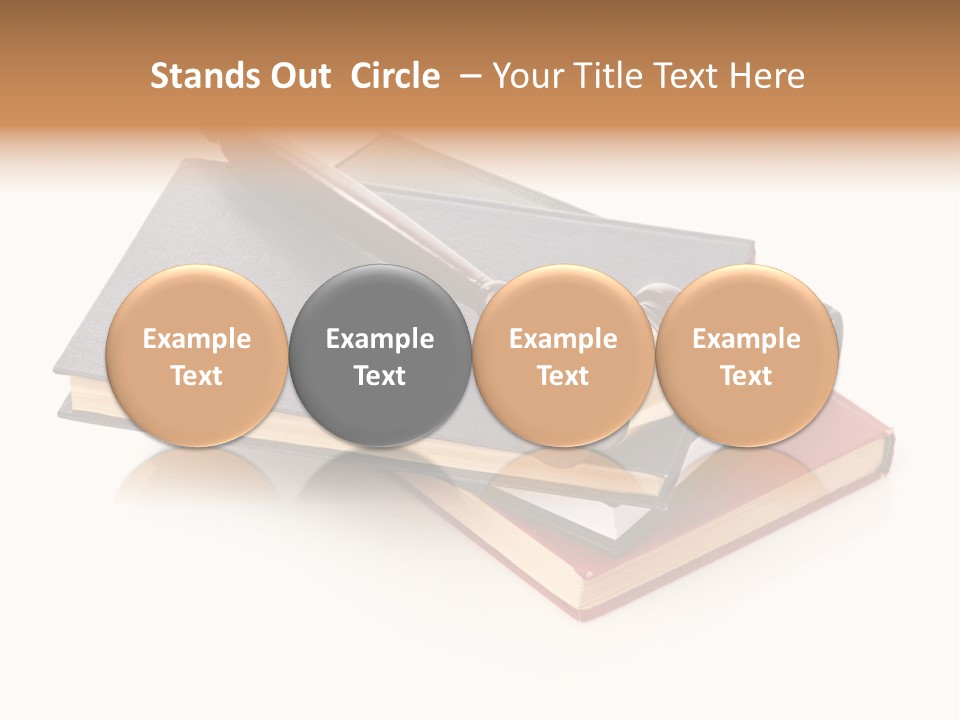 Stands Out Circle – Your Title Text Here

Example Text

Example Text

Example Text

Example Text